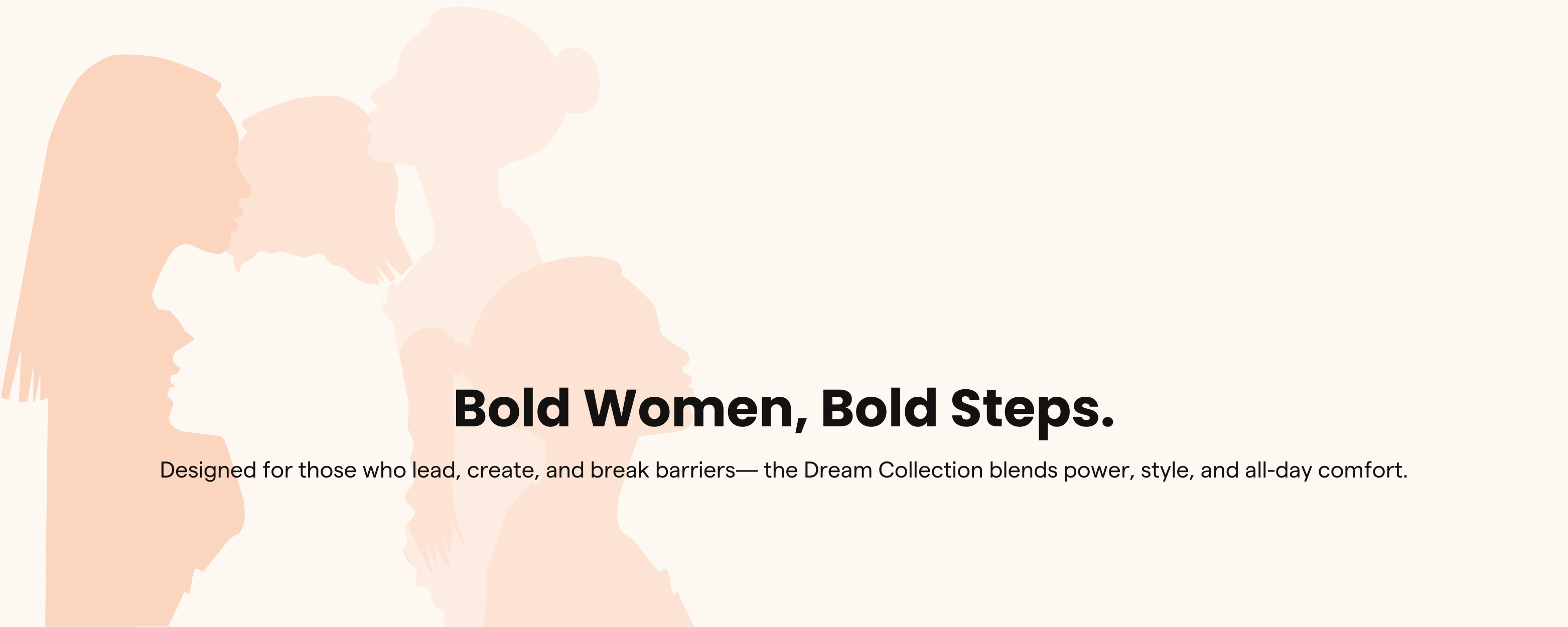 Bold Women, Bold Steps.

Designed for those who lead, create, and break barriers— the Dream Collection blends power, style, and all-day comfort.